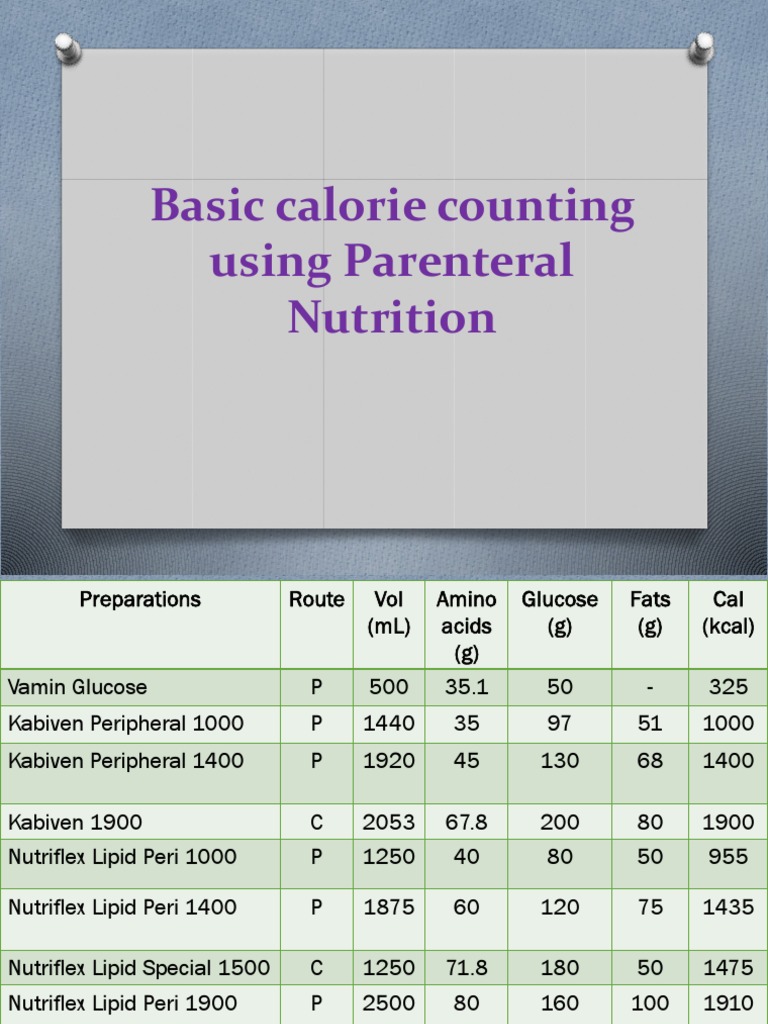 Basic calorie counting using Parenteral Nutrition

| Preparations | Route | Vol (mL) | Amino acids (g) | Glucose (g) | Fats (g) | Cal (kcal) |
|---|---|---|---|---|---|---|
| Vamin Glucose | P | 500 | 35.1 | 50 | - | 325 |
| Kabiven Peripheral 1000 | P | 1440 | 35 | 97 | 51 | 1000 |
| Kabiven Peripheral 1400 | P | 1920 | 45 | 130 | 68 | 1400 |
| Kabiven 1900 | C | 2053 | 67.8 | 200 | 80 | 1900 |
| Nutriflex Lipid Peri 1000 | P | 1250 | 40 | 80 | 50 | 955 |
| Nutriflex Lipid Peri 1400 | P | 1875 | 60 | 120 | 75 | 1435 |
| Nutriflex Lipid Special 1500 | C | 1250 | 71.8 | 180 | 50 | 1475 |
| Nutriflex Lipid Peri 1900 | P | 2500 | 80 | 160 | 100 | 1910 |